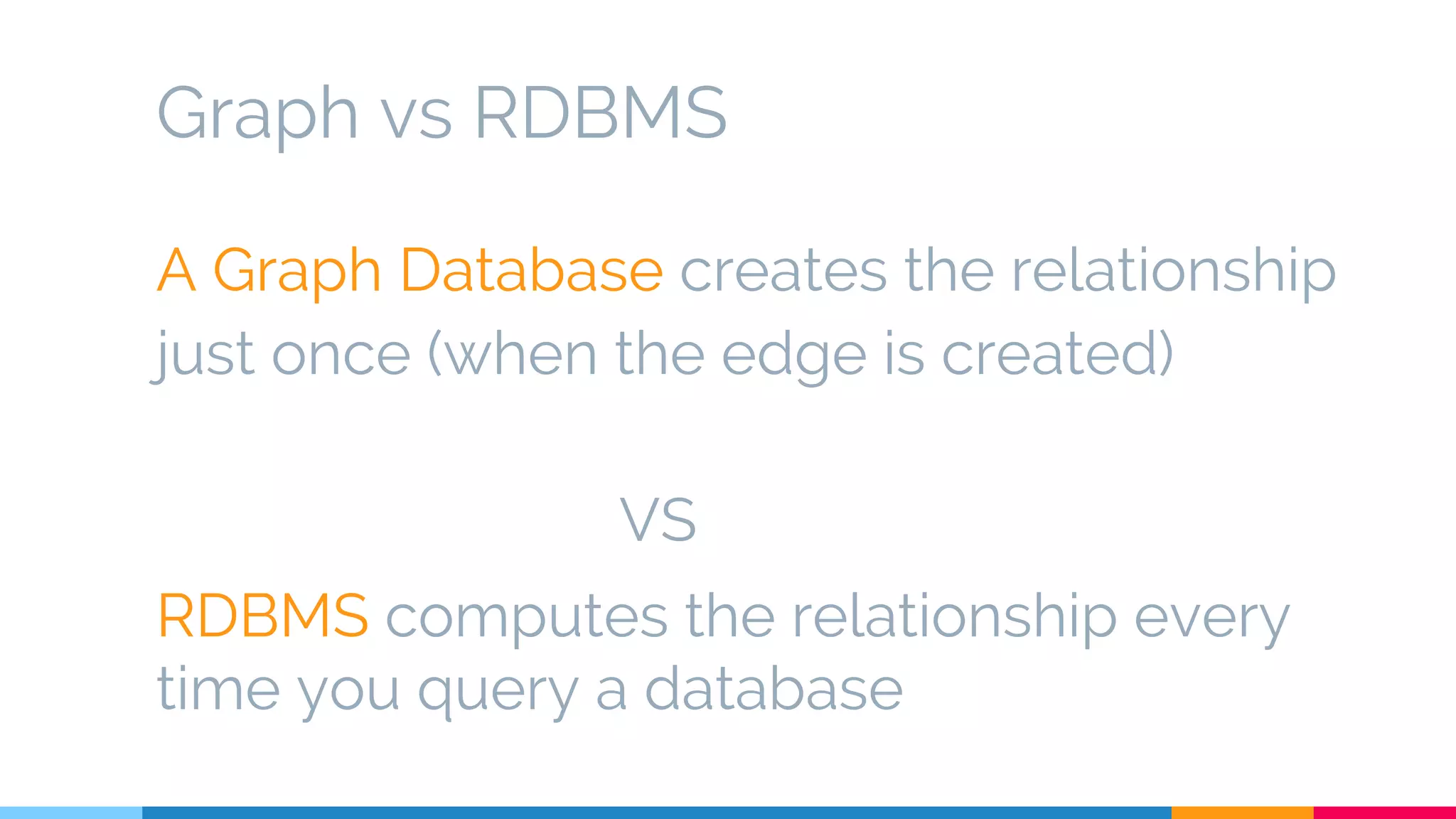 Graph vs RDBMS

A Graph Database creates the relationship just once (when the edge is created)

VS

RDBMS computes the relationship every time you query a database